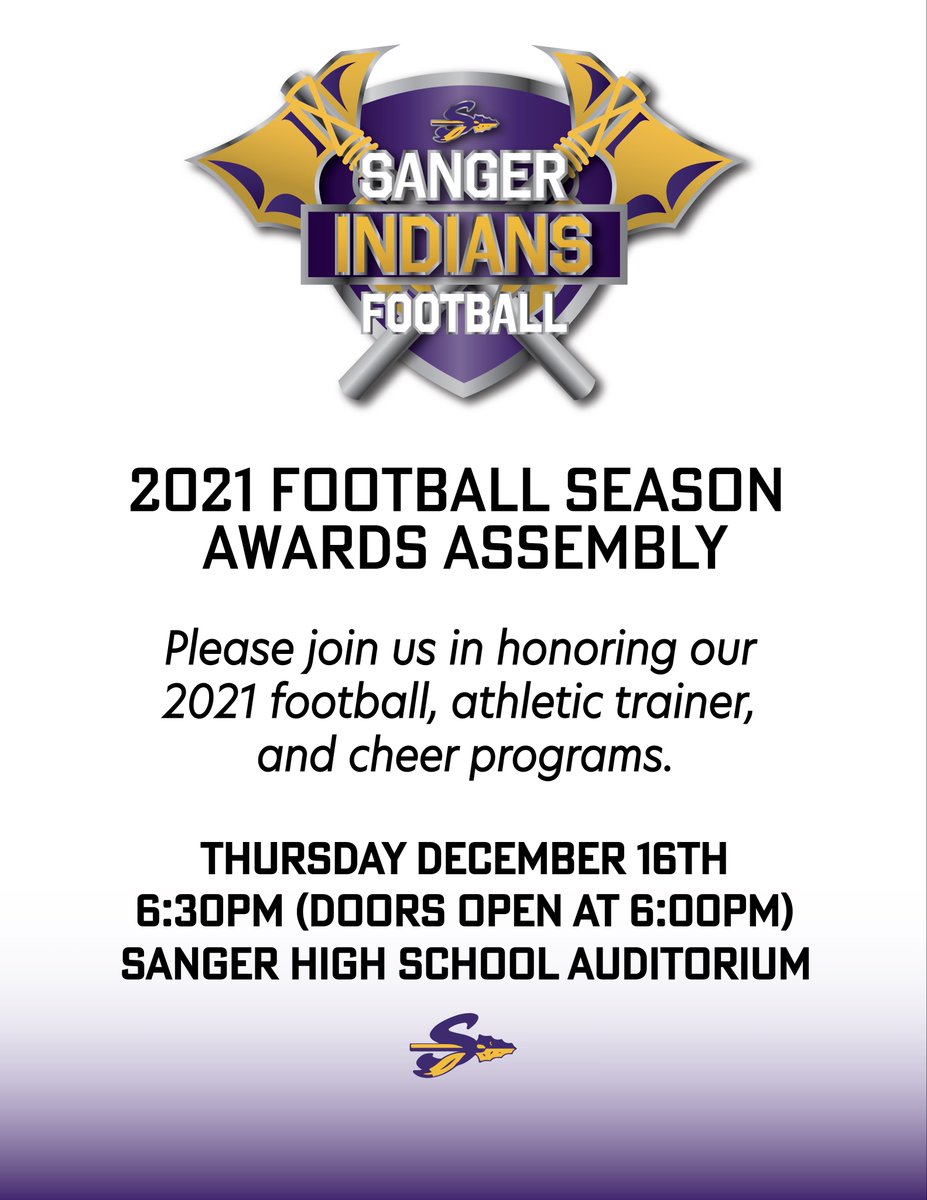 SANGER
INDIANS
FOOTBALL

2021 FOOTBALL SEASON AWARDS ASSEMBLY

Please join us in honoring our 2021 football, athletic trainer, and cheer programs.

THURSDAY DECEMBER 16TH
6:30PM (DOORS OPEN AT 6:00PM)
SANGER HIGH SCHOOL AUDITORIUM